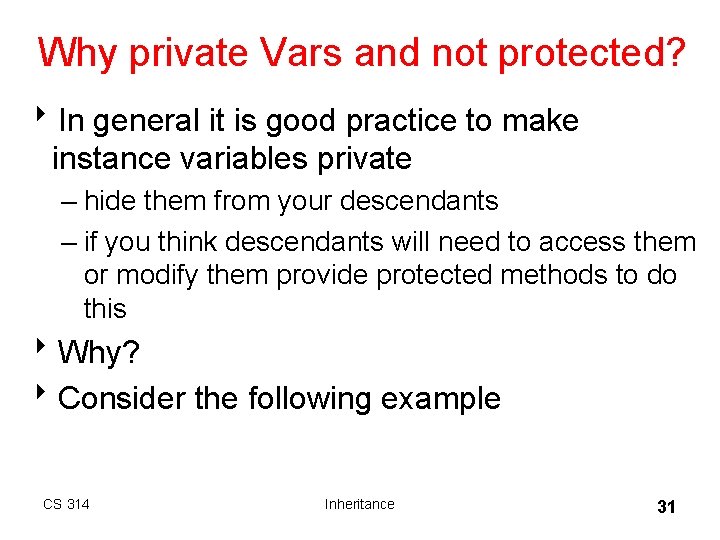 Why private Vars and not protected?

‣ In general it is good practice to make instance variables private

– hide them from your descendants

– if you think descendants will need to access them or modify them provide protected methods to do this

‣ Why?

‣ Consider the following example

CS 314

Inheritance

31